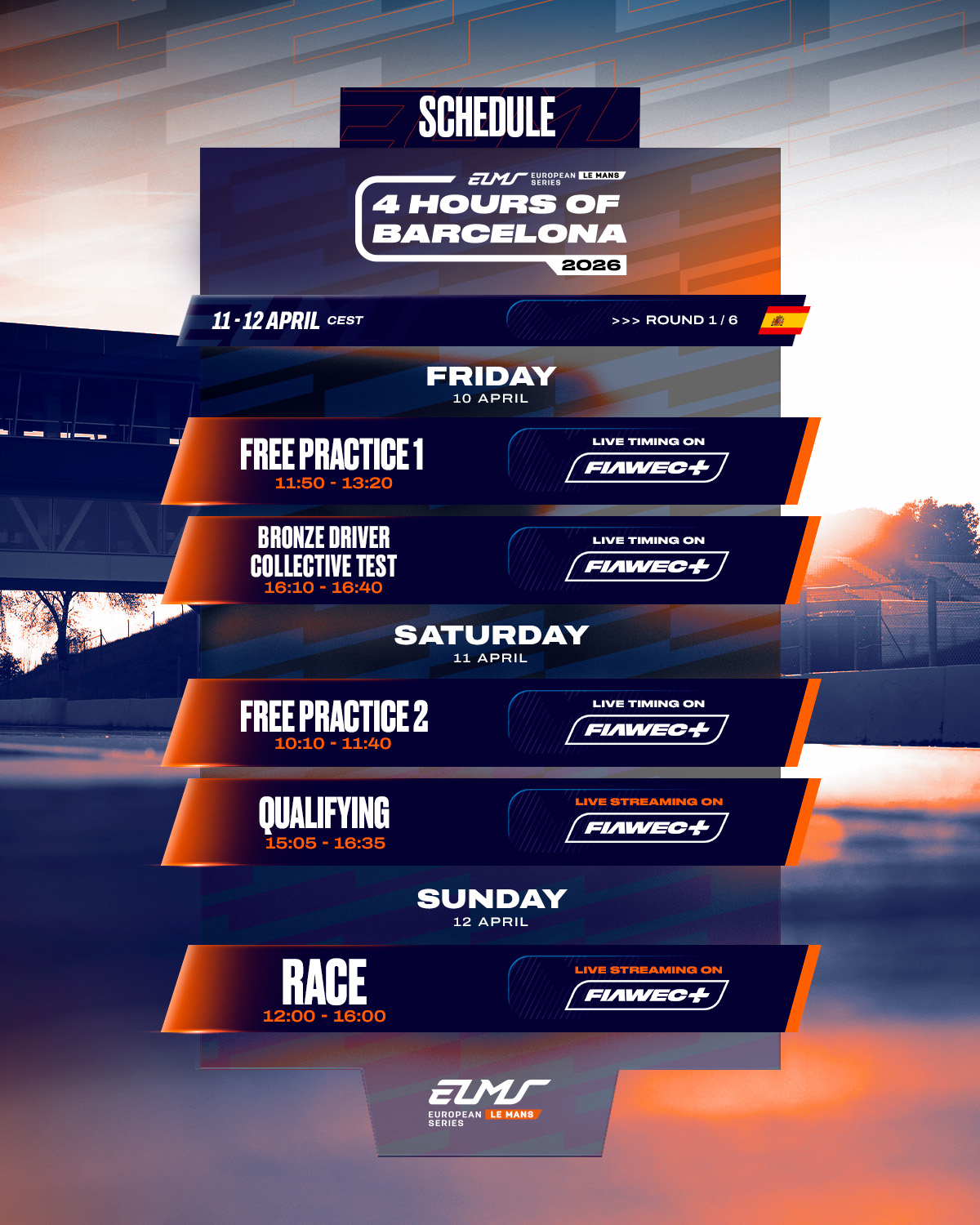 SCHEDULE

ELMS EUROPEAN LE MANS SERIES
4 HOURS OF BARCELONA
2026

11 - 12 APRIL CEST
>>> ROUND 1 / 6

FRIDAY
10 APRIL

FREE PRACTICE 1
11:50 - 13:20
LIVE TIMING ON
FIAWEC+

BRONZE DRIVER COLLECTIVE TEST
16:10 - 16:40
LIVE TIMING ON
FIAWEC+

SATURDAY
11 APRIL

FREE PRACTICE 2
10:10 - 11:40
LIVE TIMING ON
FIAWEC+

QUALIFYING
15:05 - 16:35
LIVE STREAMING ON
FIAWEC+

SUNDAY
12 APRIL

RACE
12:00 - 16:00
LIVE STREAMING ON
FIAWEC+

ELMS
EUROPEAN LE MANS SERIES